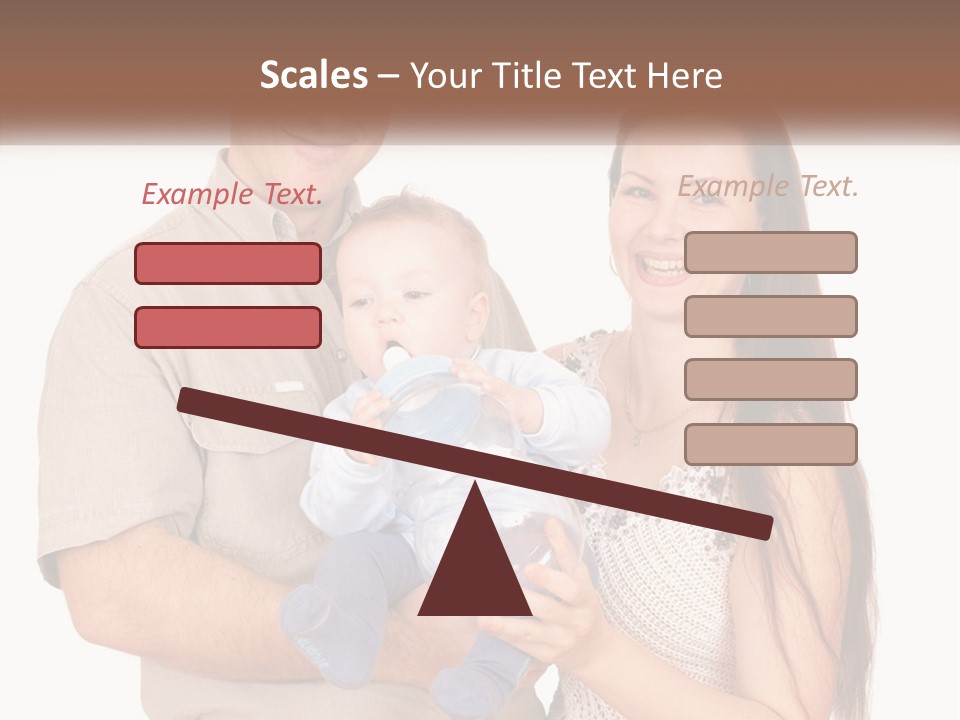 Scales – Your Title Text Here

Example Text.

Example Text.